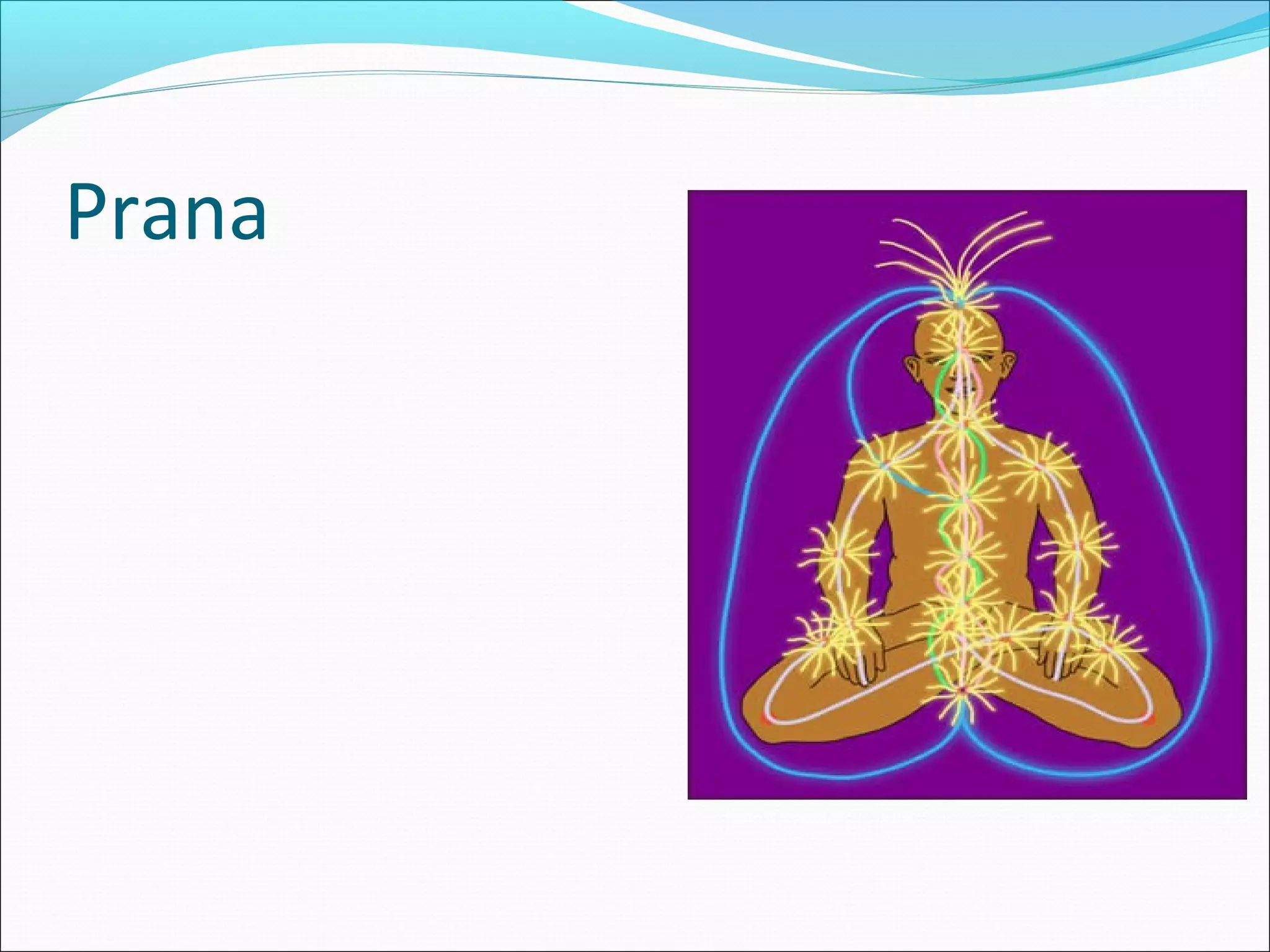 Prana